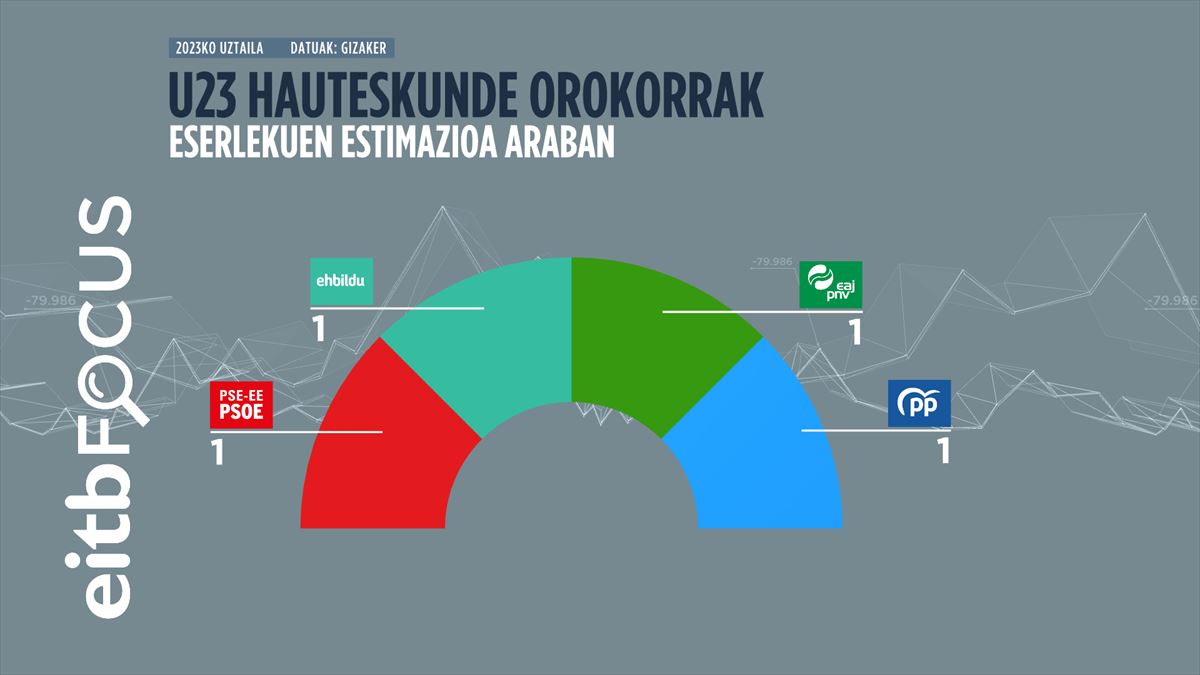 2023KO UZTAILA DATUAK: GIZAKER

U23 HAUTESKUNDE OROKORRAK

ESERLEKUEN ESTIMAZIOA ARABAN

eitbFOCUS

-79.986

-79.986

-79.986

ehbildu

1

eaj pnv

1

PSE-EE PSOE

1

PP

1